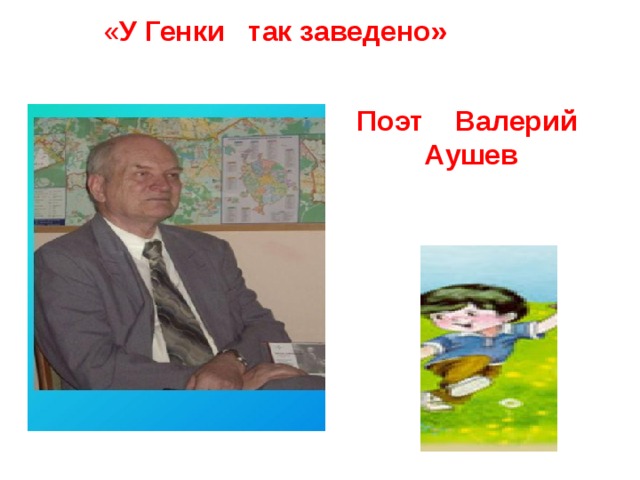 «У Генки так заведено»

Поэт Валерий Аушев